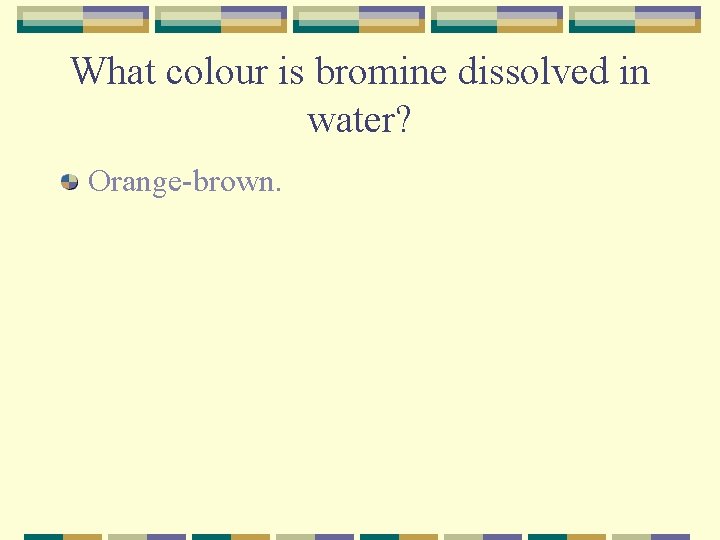 What colour is bromine dissolved in water?

Orange-brown.